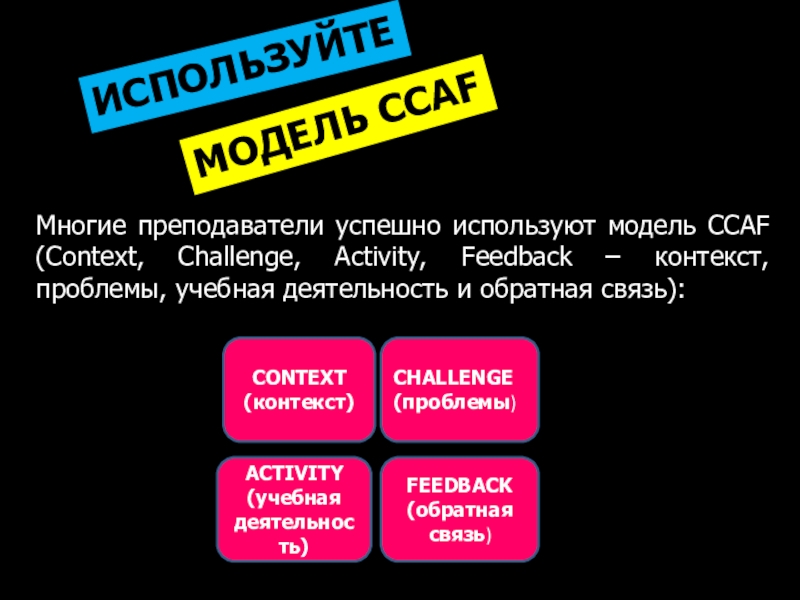 ИСПОЛЬЗУЙТЕ

МОДЕЛЬ CCAF

Многие преподаватели успешно используют модель CCAF (Context, Challenge, Activity, Feedback – контекст, проблемы, учебная деятельность и обратная связь):

CONTEXT (контекст)

CHALLENGE (проблемы)

ACTIVITY (учебная деятельность)

FEEDBACK (обратная связь)